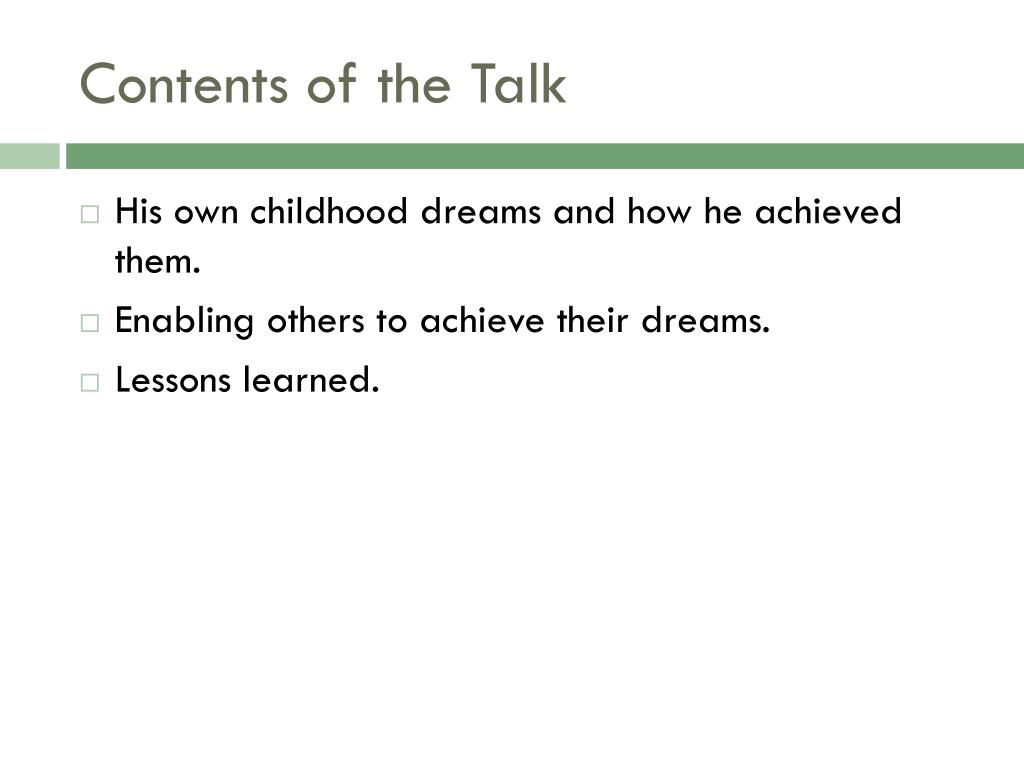 Contents of the Talk

□ His own childhood dreams and how he achieved them.

□ Enabling others to achieve their dreams.

□ Lessons learned.